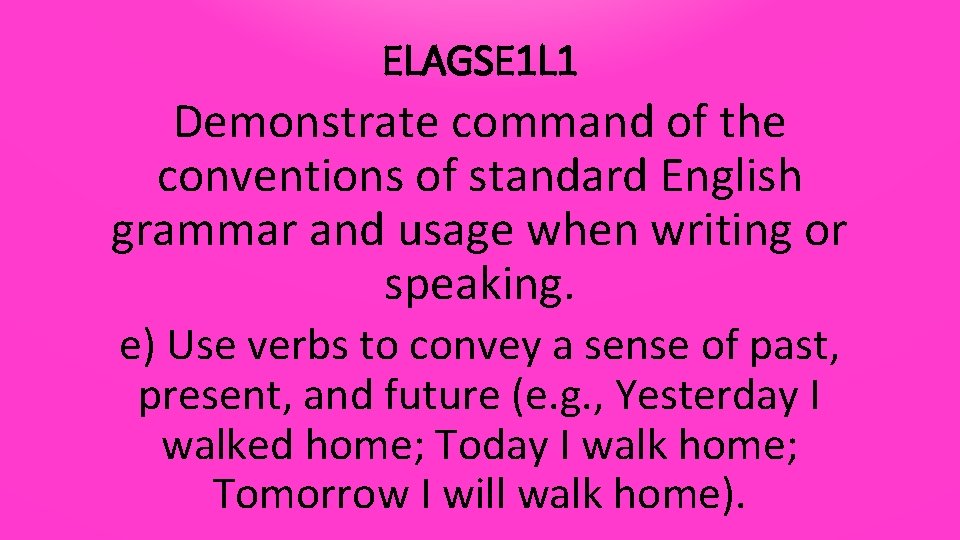 ELAGSE1L1

Demonstrate command of the conventions of standard English grammar and usage when writing or speaking.

e) Use verbs to convey a sense of past, present, and future (e.g., Yesterday I walked home; Today I walk home; Tomorrow I will walk home).